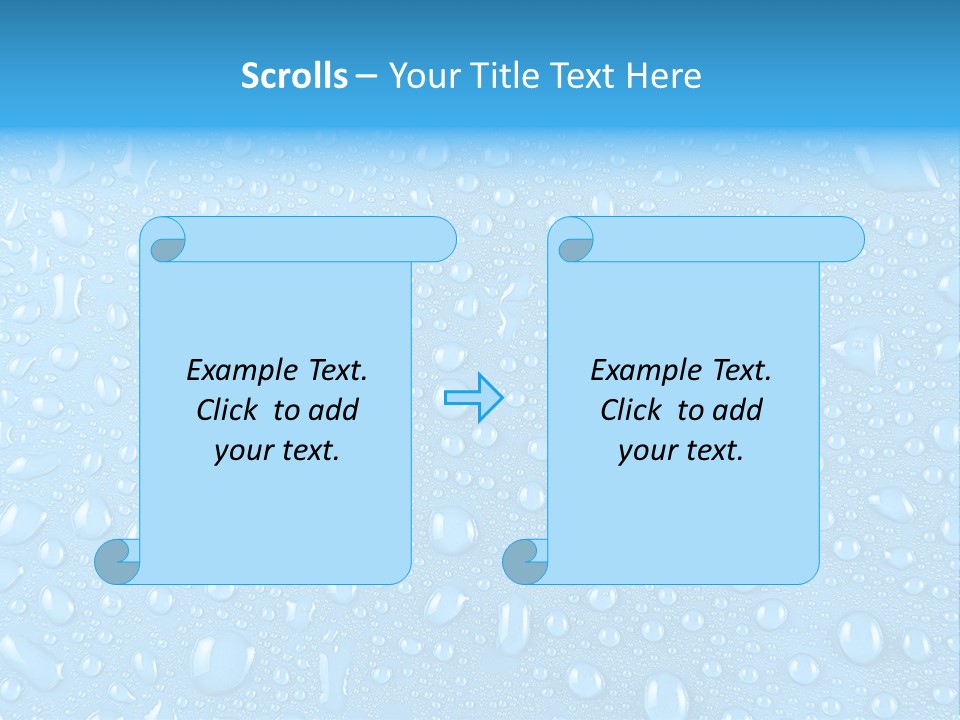 Scrolls – Your Title Text Here

Example Text. Click to add your text.

Example Text. Click to add your text.